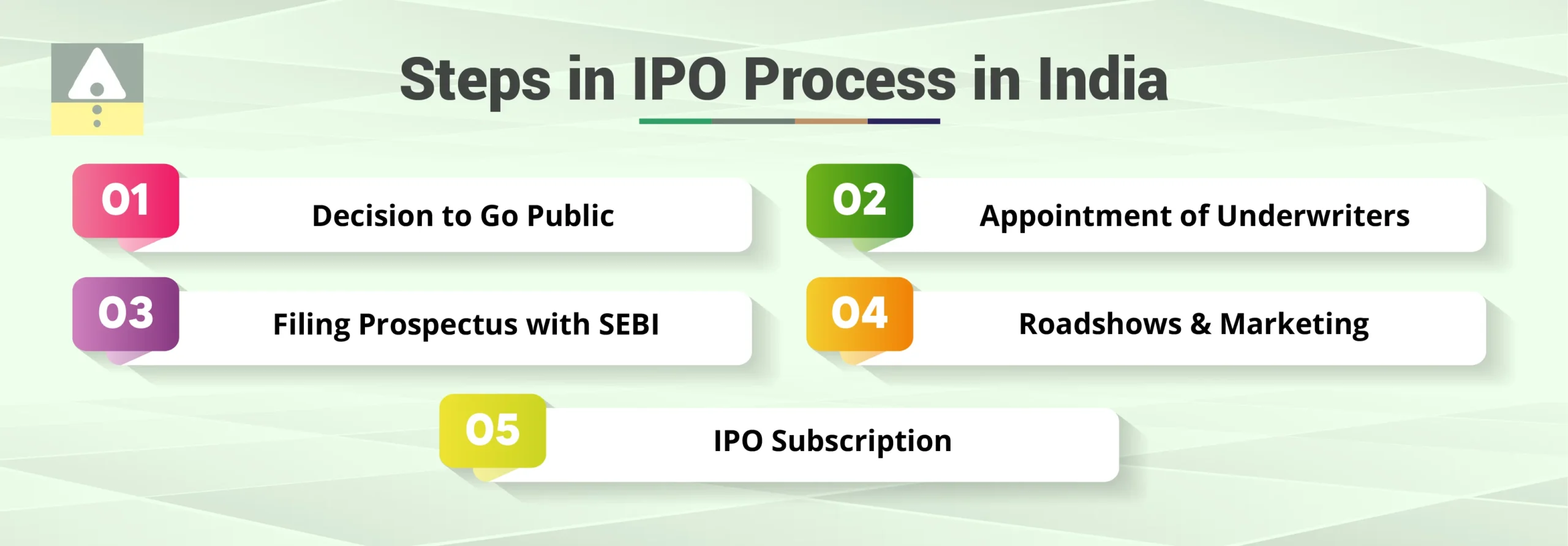 Steps in IPO Process in India

01 Decision to Go Public

02 Appointment of Underwriters

03 Filing Prospectus with SEBI

04 Roadshows & Marketing

05 IPO Subscription